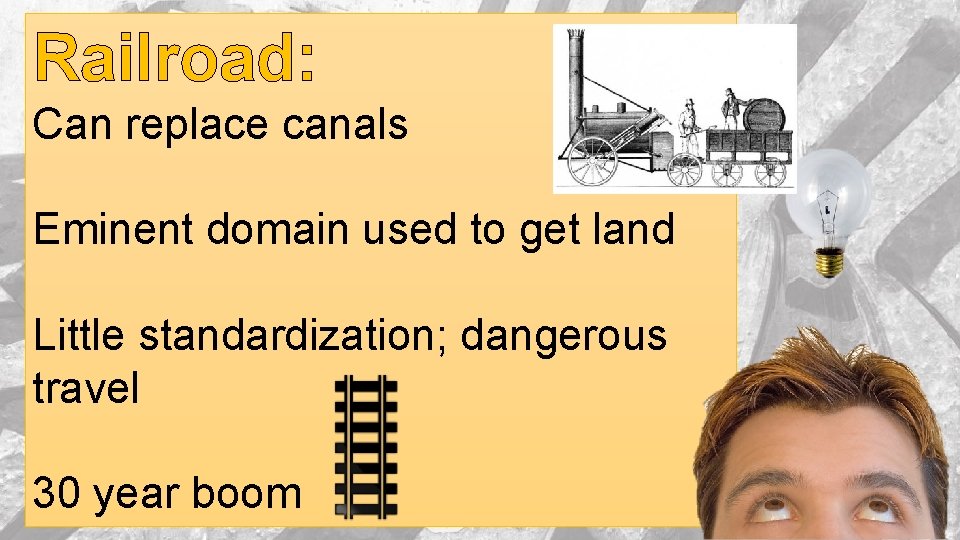 Railroad:

Can replace canals

Eminent domain used to get land

Little standardization; dangerous travel

30 year boom